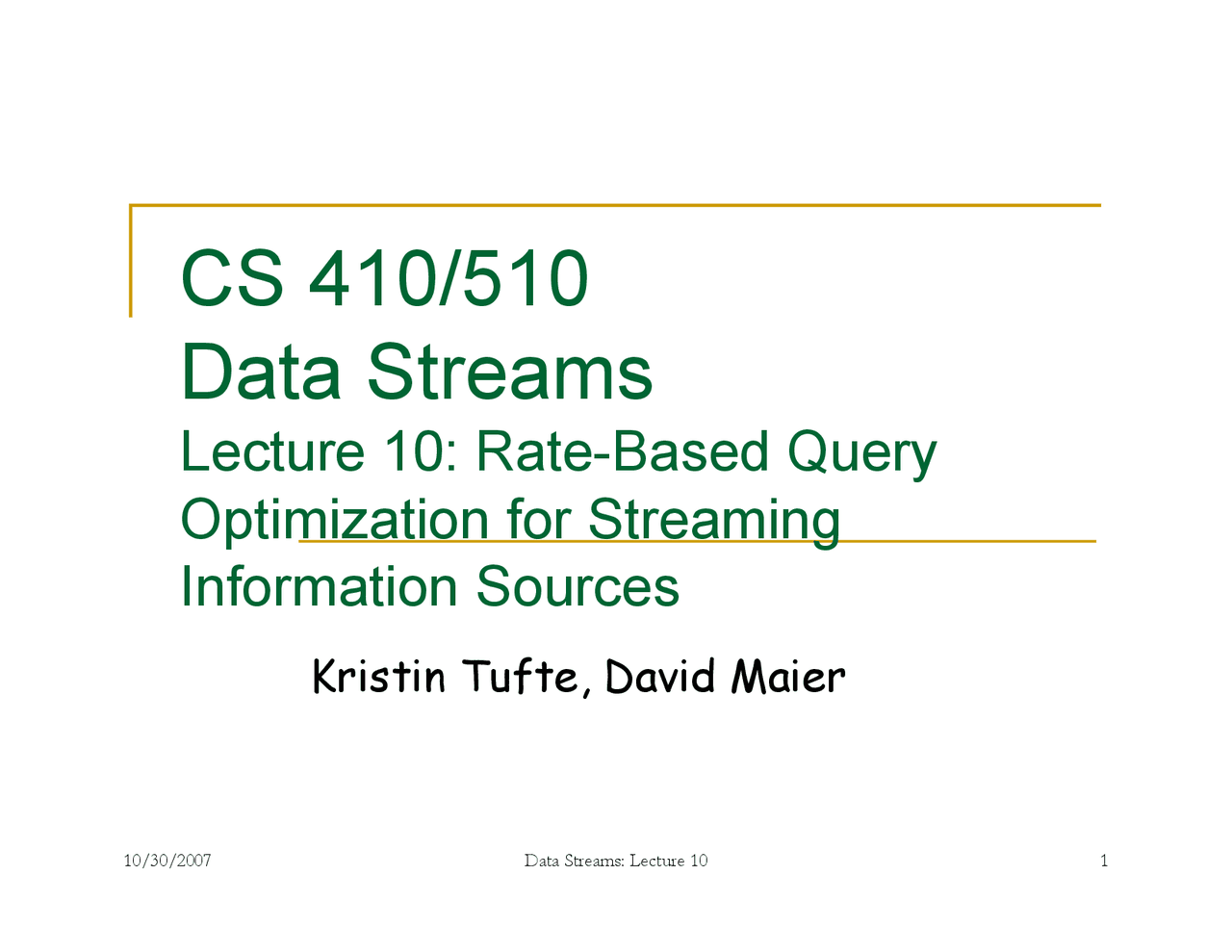 CS 410/510
Data Streams
Lecture 10: Rate-Based Query Optimization for Streaming Information Sources

Kristin Tufte, David Maier

10/30/2007
Data Streams: Lecture 10
1